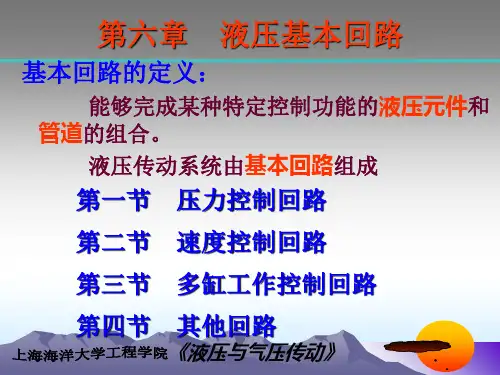 第六章　液压基本回路

基本回路的定义：

能够完成某种特定控制功能的液压元件和管道的组合。

液压传动系统由基本回路组成

第一节　压力控制回路

第二节　速度控制回路

第三节　多缸工作控制回路

第四节　其他回路

上海海洋大学工程学院《液压与气压传动》